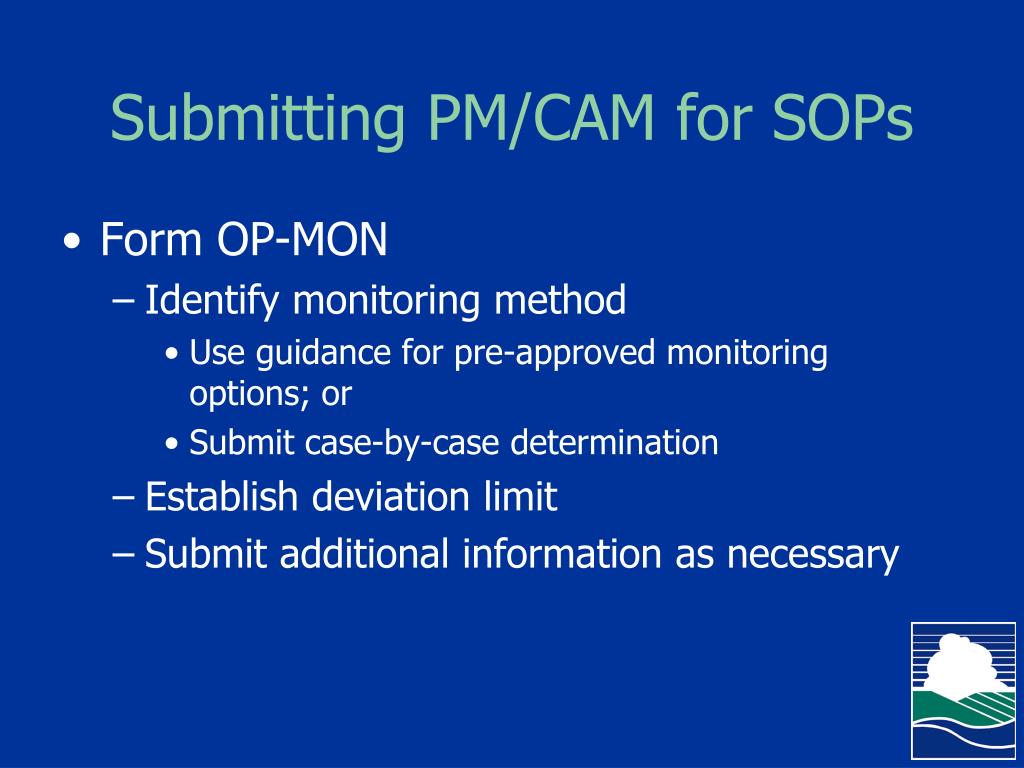 Submitting PM/CAM for SOPs

• Form OP-MON
– Identify monitoring method
• Use guidance for pre-approved monitoring options; or
• Submit case-by-case determination
– Establish deviation limit
– Submit additional information as necessary